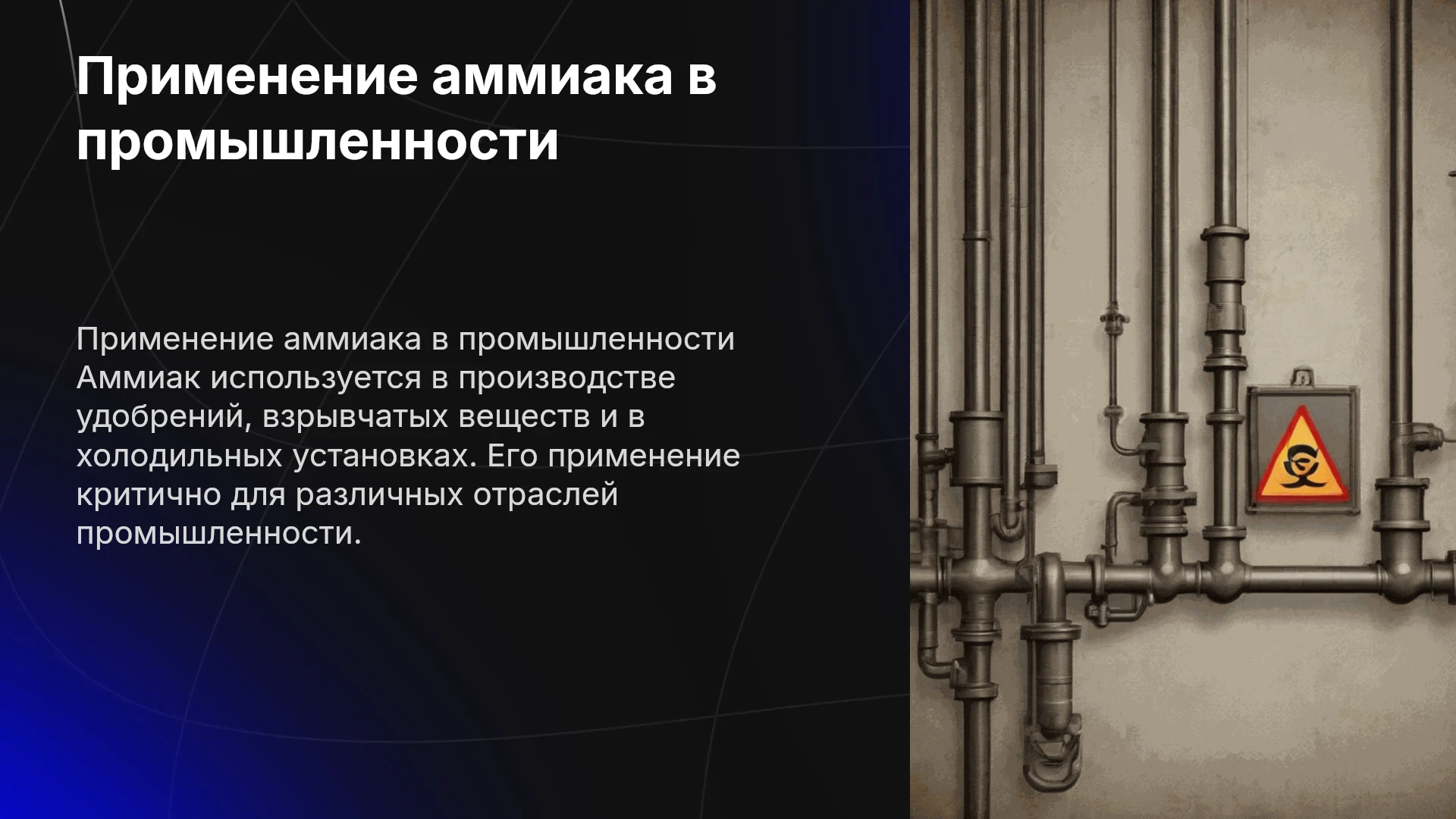 Применение аммиака в промышленности

Применение аммиака в промышленности Аммиак используется в производстве удобрений, взрывчатых веществ и в холодильных установках. Его применение критично для различных отраслей промышленности.